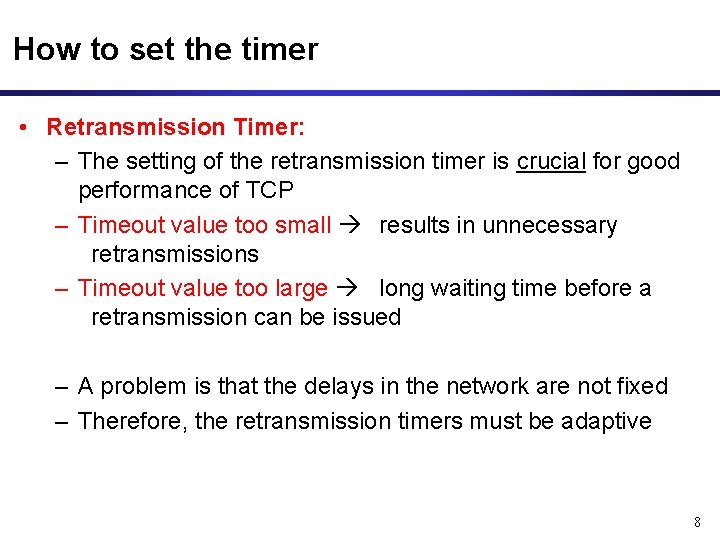 How to set the timer

• Retransmission Timer:
– The setting of the retransmission timer is crucial for good performance of TCP
– Timeout value too small → results in unnecessary retransmissions
– Timeout value too large → long waiting time before a retransmission can be issued

– A problem is that the delays in the network are not fixed
– Therefore, the retransmission timers must be adaptive

8